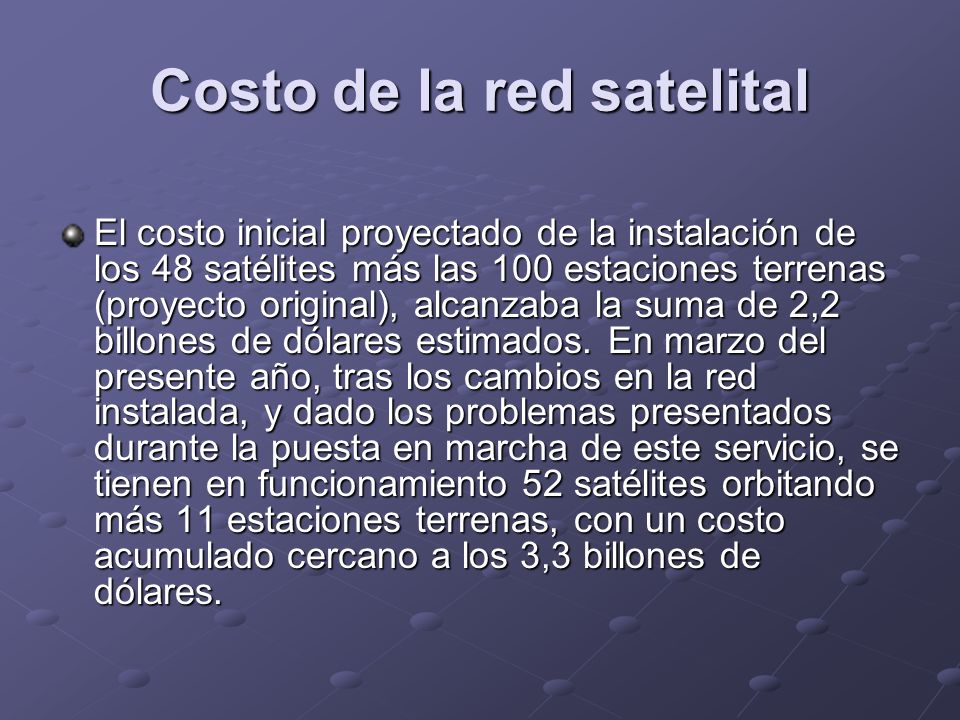 Costo de la red satelital

El costo inicial proyectado de la instalación de los 48 satélites más las 100 estaciones terrenas (proyecto original), alcanzaba la suma de 2,2 billones de dólares estimados. En marzo del presente año, tras los cambios en la red instalada, y dado los problemas presentados durante la puesta en marcha de este servicio, se tienen en funcionamiento 52 satélites orbitando más 11 estaciones terrenas, con un costo acumulado cercano a los 3,3 billones de dólares.